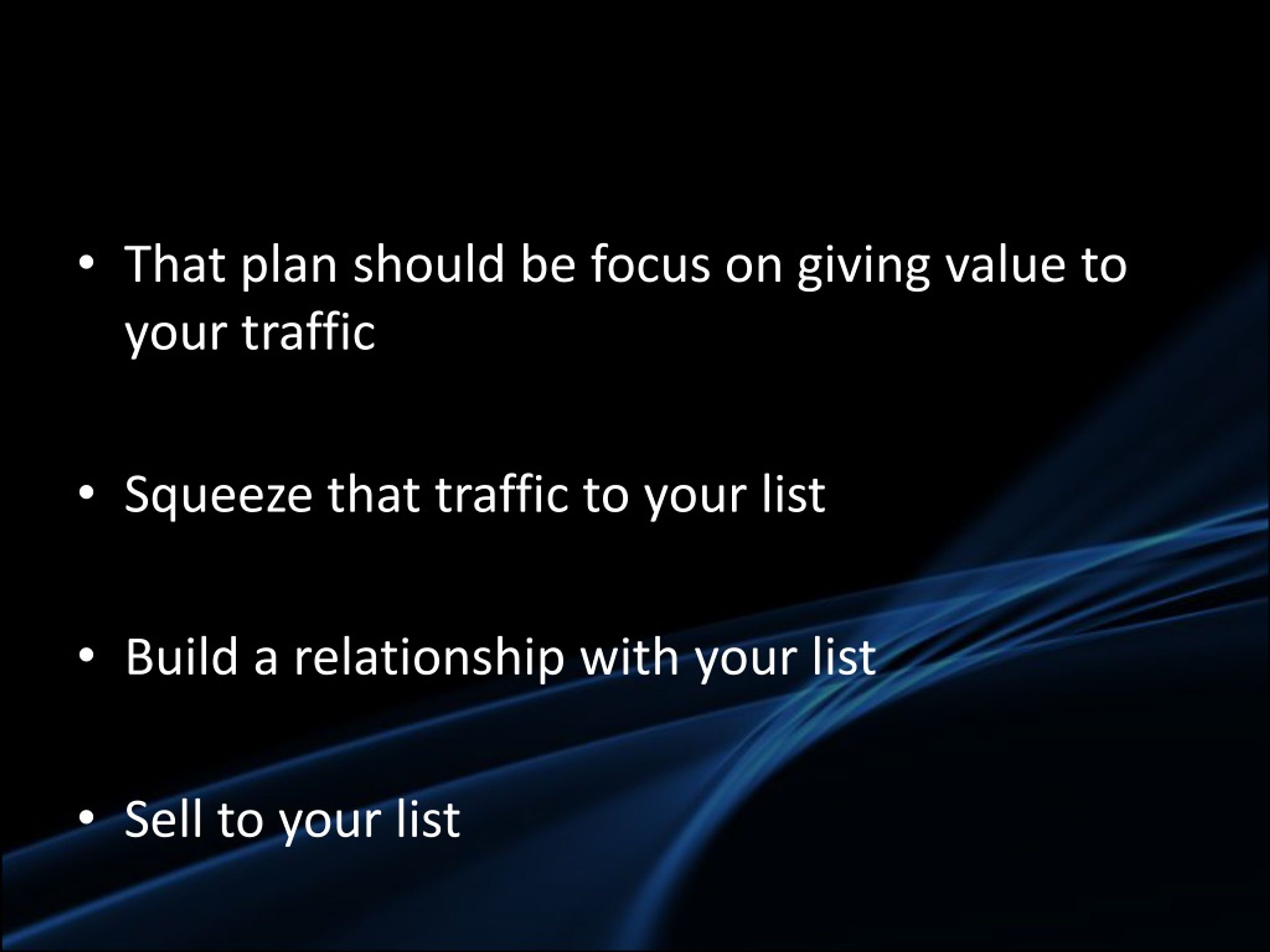 • That plan should be focus on giving value to your traffic

• Squeeze that traffic to your list

• Build a relationship with your list

• Sell to your list